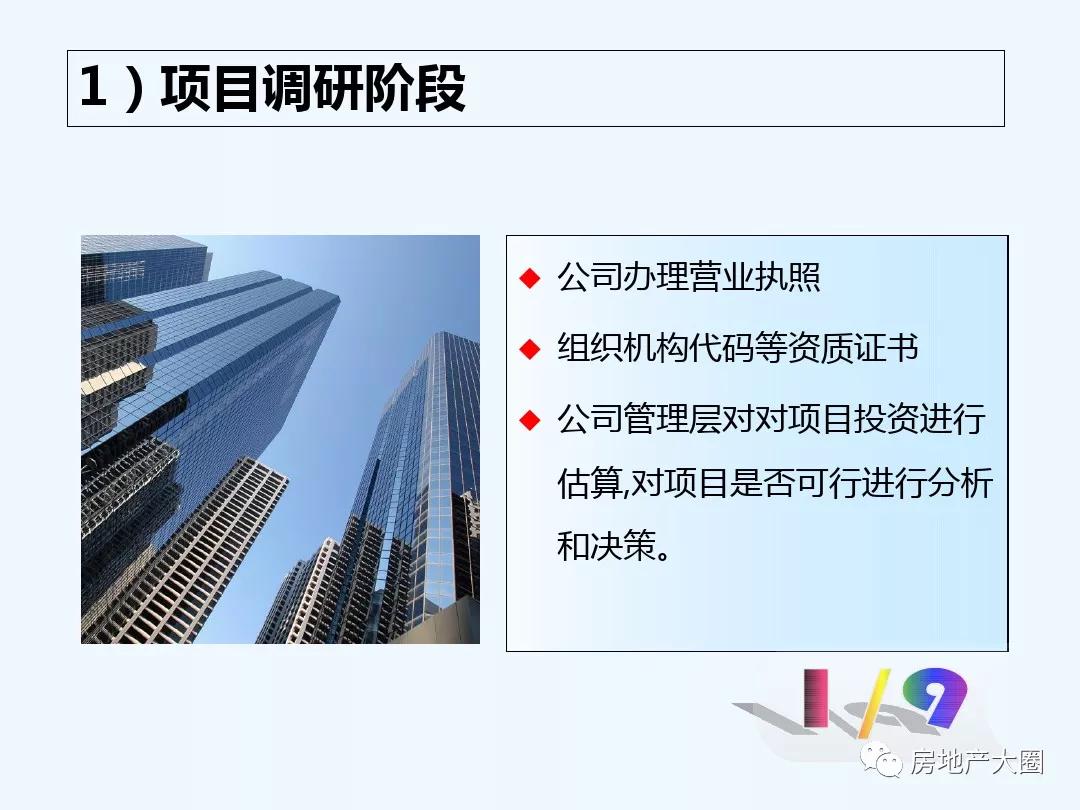 1）项目调研阶段

◆ 公司办理营业执照

◆ 组织机构代码等资质证书

◆ 公司管理层对对项目投资进行估算,对项目是否可行进行分析和决策。

1/9

房地产大圈